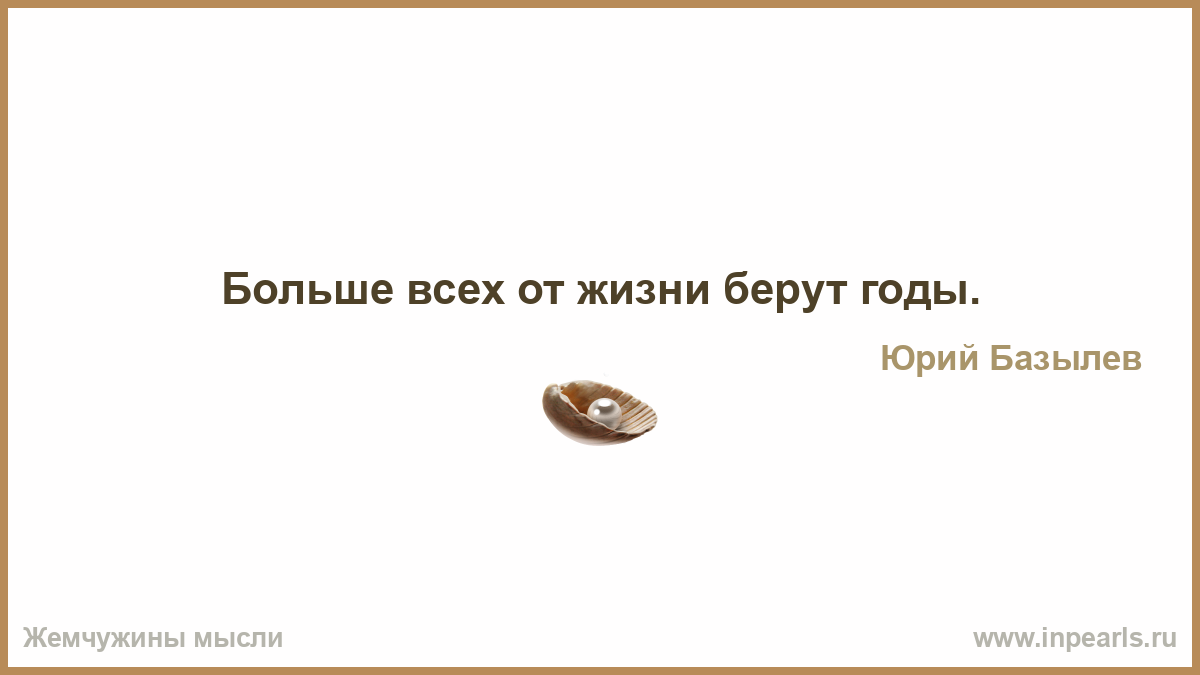 Больше всех от жизни берут годы.

Юрий Базылев

Жемчужины мысли

www.inpearls.ru